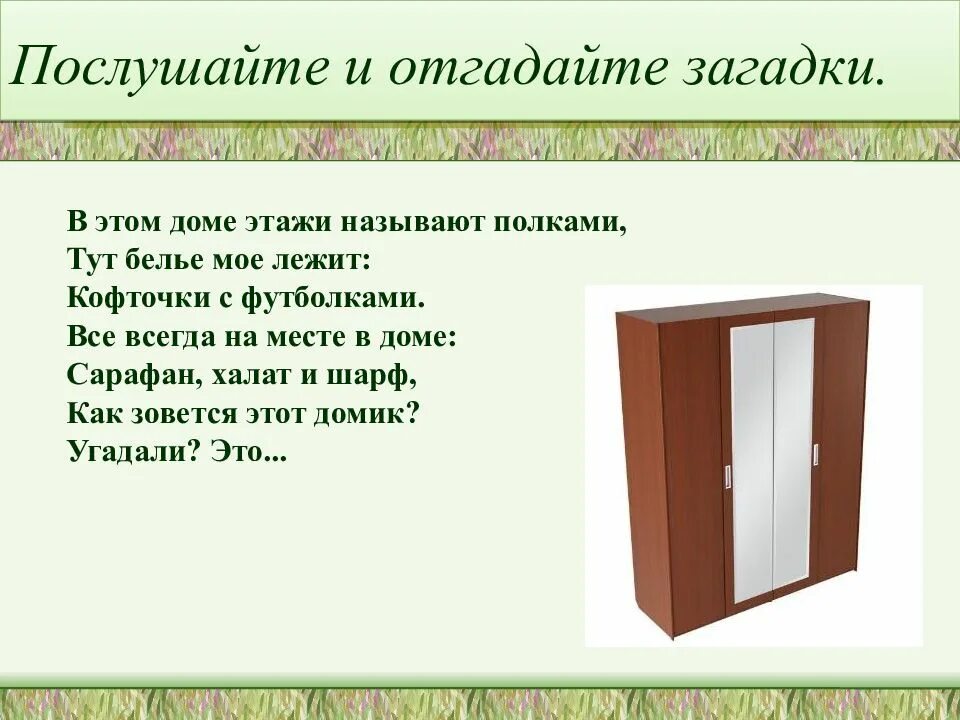 Послушайте и отгадайте загадки.

В этом доме этажи называют полками,
Тут белье мое лежит:
Кофточки с футболками.
Все всегда на месте в доме:
Сарафан, халат и шарф,
Как зовется этот домик?
Угадали? Это...